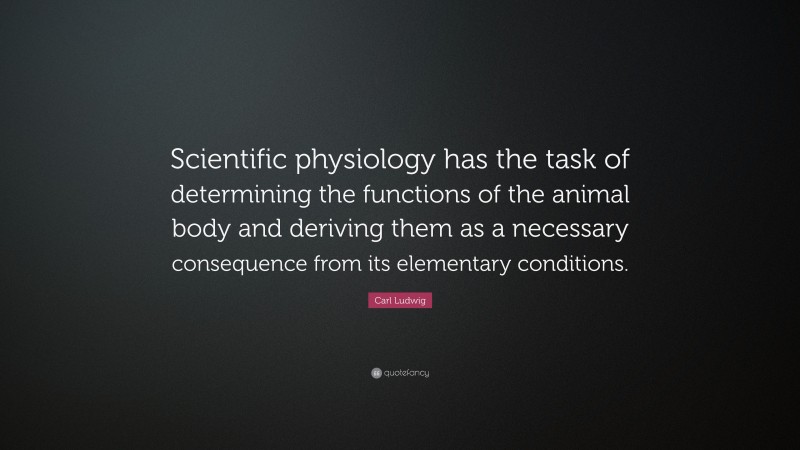 Scientific physiology has the task of determining the functions of the animal body and deriving them as a necessary consequence from its elementary conditions.

Carl Ludwig

quotefancy